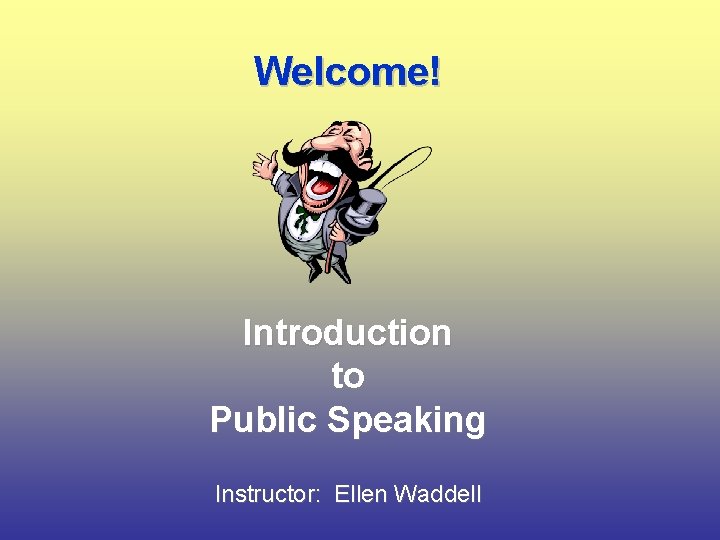 Welcome!

Introduction
to
Public Speaking

Instructor:  Ellen Waddell